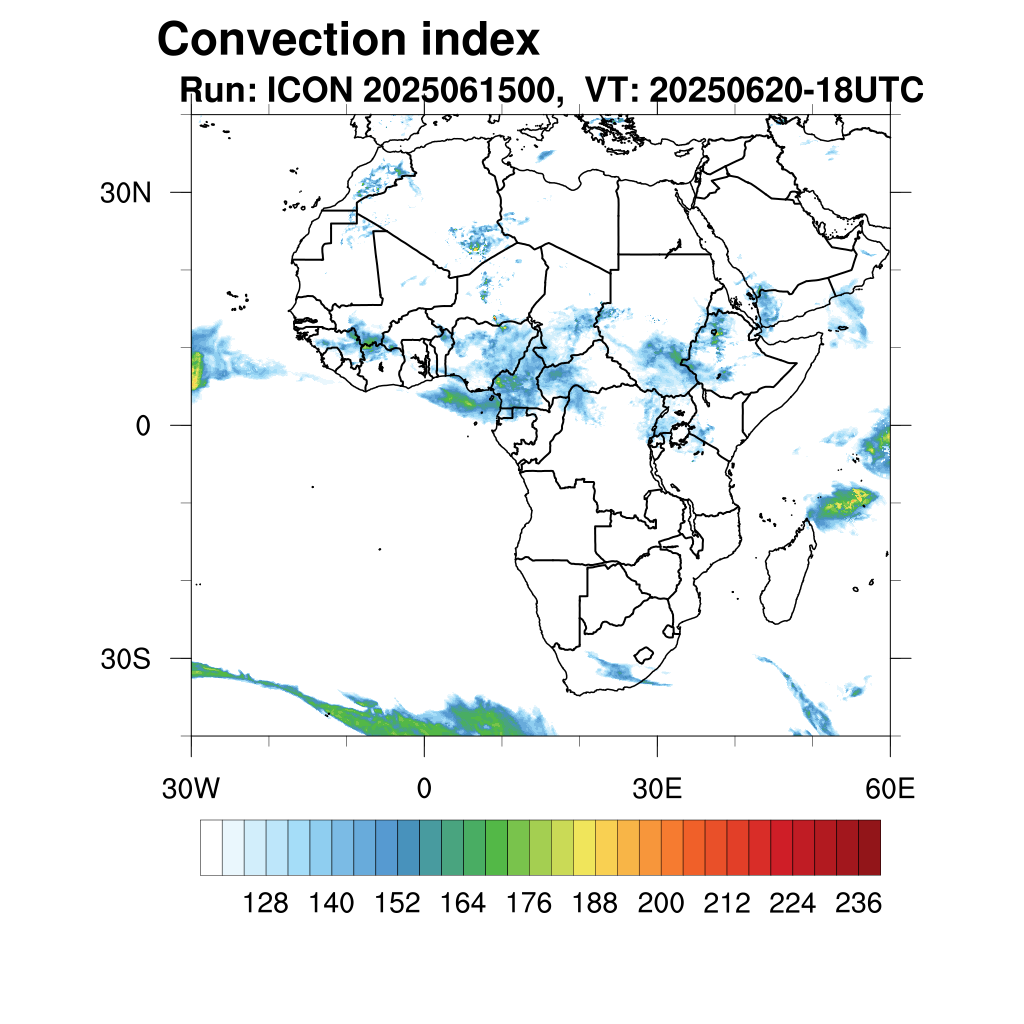 Convection index
Run: ICON 2025061500, VT: 20250620-18UTC

30N
0
30S
30W
0
30E
60E

128 140 152 164 176 188 200 212 224 236